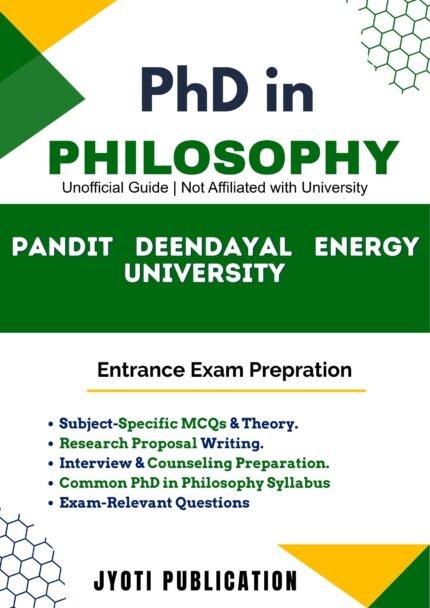 PhD in
PHILOSOPHY
Unofficial Guide | Not Affiliated with University

PANDIT DEENDAYAL ENERGY UNIVERSITY

Entrance Exam Prepration

• Subject-Specific MCQs & Theory.
• Research Proposal Writing.
• Interview & Counseling Preparation.
• Common PhD in Philosophy Syllabus
• Exam-Relevant Questions

JYOTI PUBLICATION